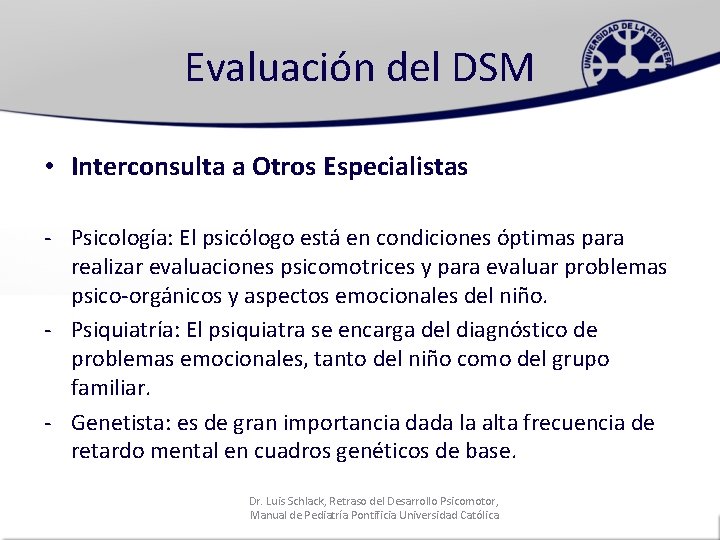 Evaluación del DSM

UNIVERSIDAD DE LA FRONTERA

• Interconsulta a Otros Especialistas

- Psicología: El psicólogo está en condiciones óptimas para realizar evaluaciones psicomotrices y para evaluar problemas psico-orgánicos y aspectos emocionales del niño.
- Psiquiatría: El psiquiatra se encarga del diagnóstico de problemas emocionales, tanto del niño como del grupo familiar.
- Genetista: es de gran importancia dada la alta frecuencia de retardo mental en cuadros genéticos de base.

Dr. Luis Schlack, Retraso del Desarrollo Psicomotor, Manual de Pediatría Pontificia Universidad Católica